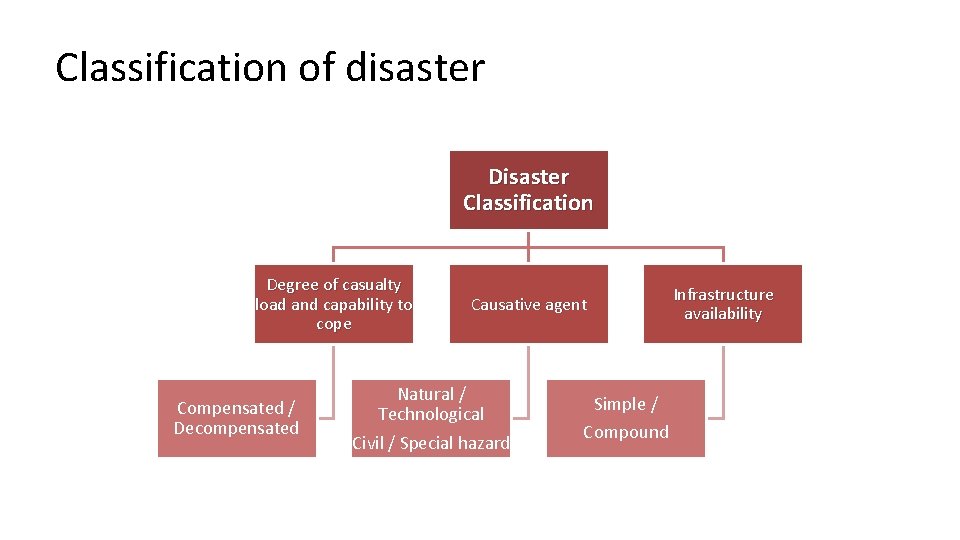 Classification of disaster

Disaster Classification

Degree of casualty load and capability to cope

Causative agent

Infrastructure availability

Compensated / Decompensated

Natural / Technological

Civil / Special hazard

Simple / Compound